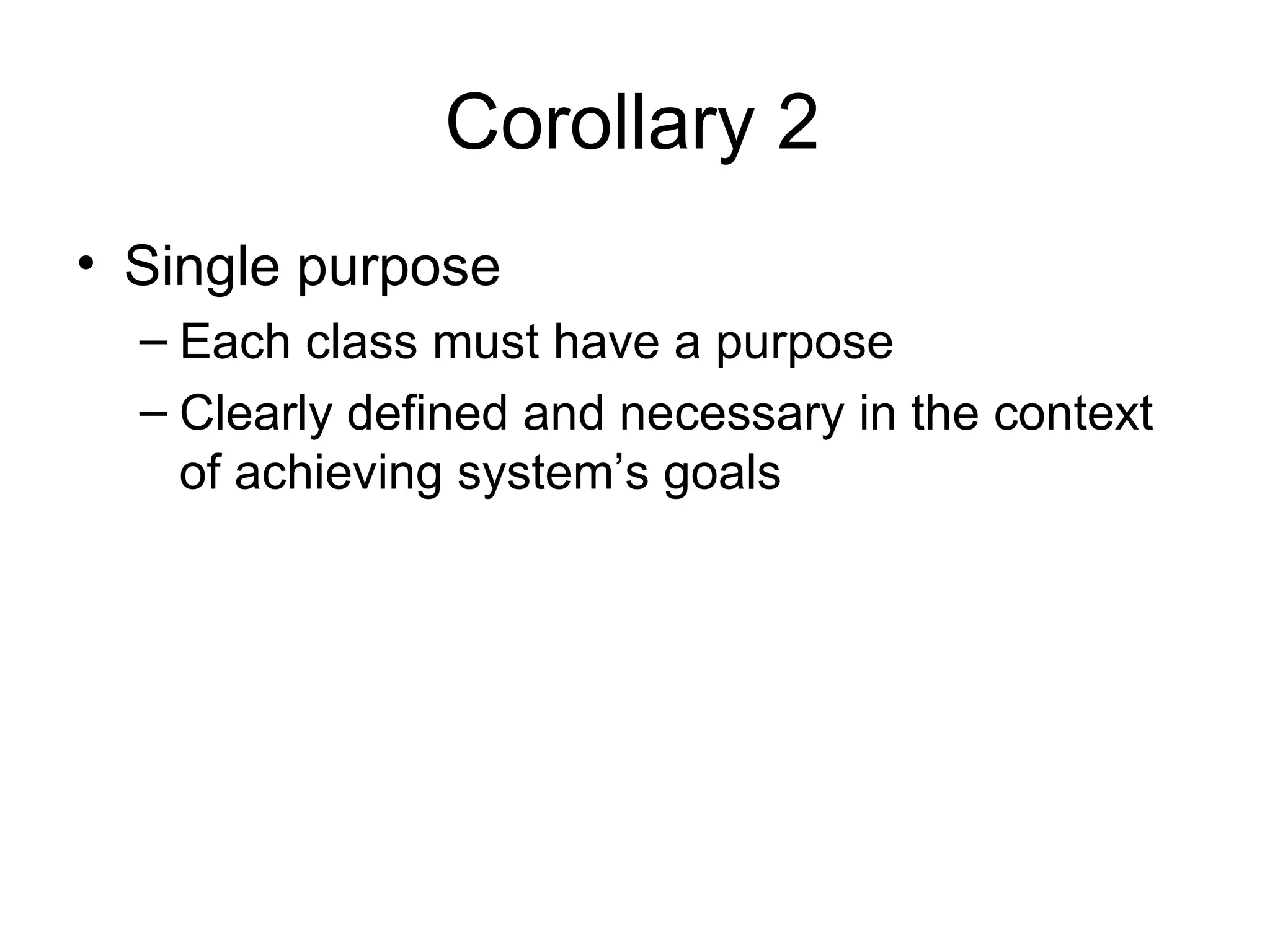 Corollary 2

• Single purpose
  – Each class must have a purpose
  – Clearly defined and necessary in the context of achieving system’s goals